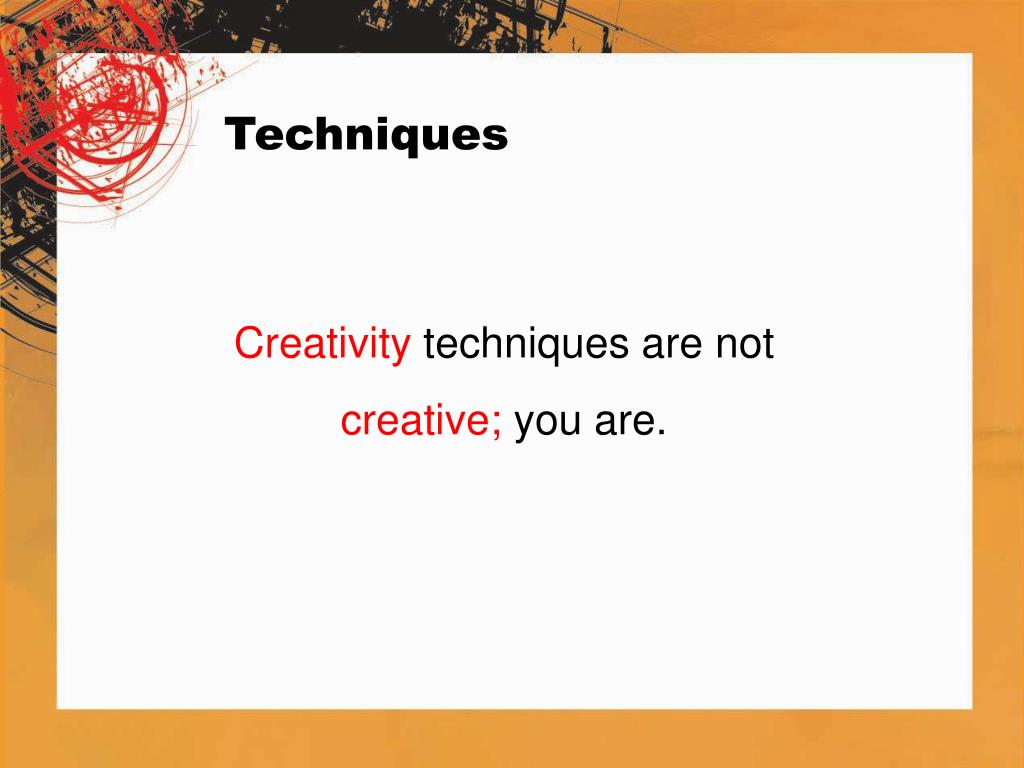 Techniques

Creativity techniques are not creative; you are.